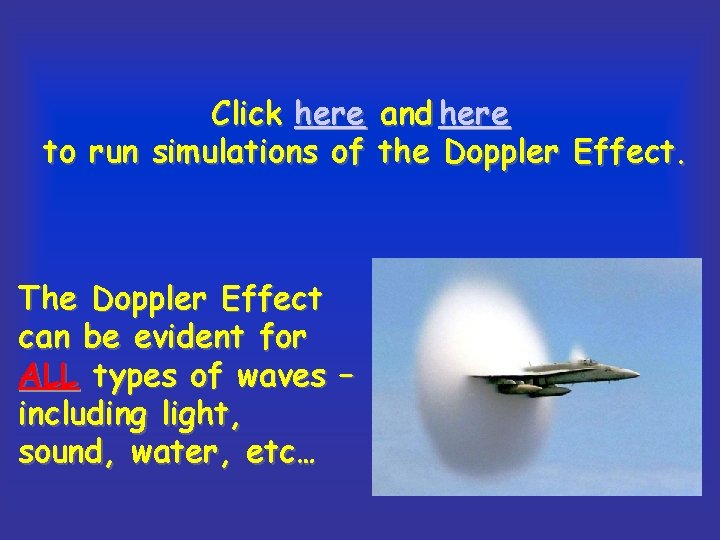 Click here and here to run simulations of the Doppler Effect.

The Doppler Effect can be evident for ALL types of waves – including light, sound, water, etc…